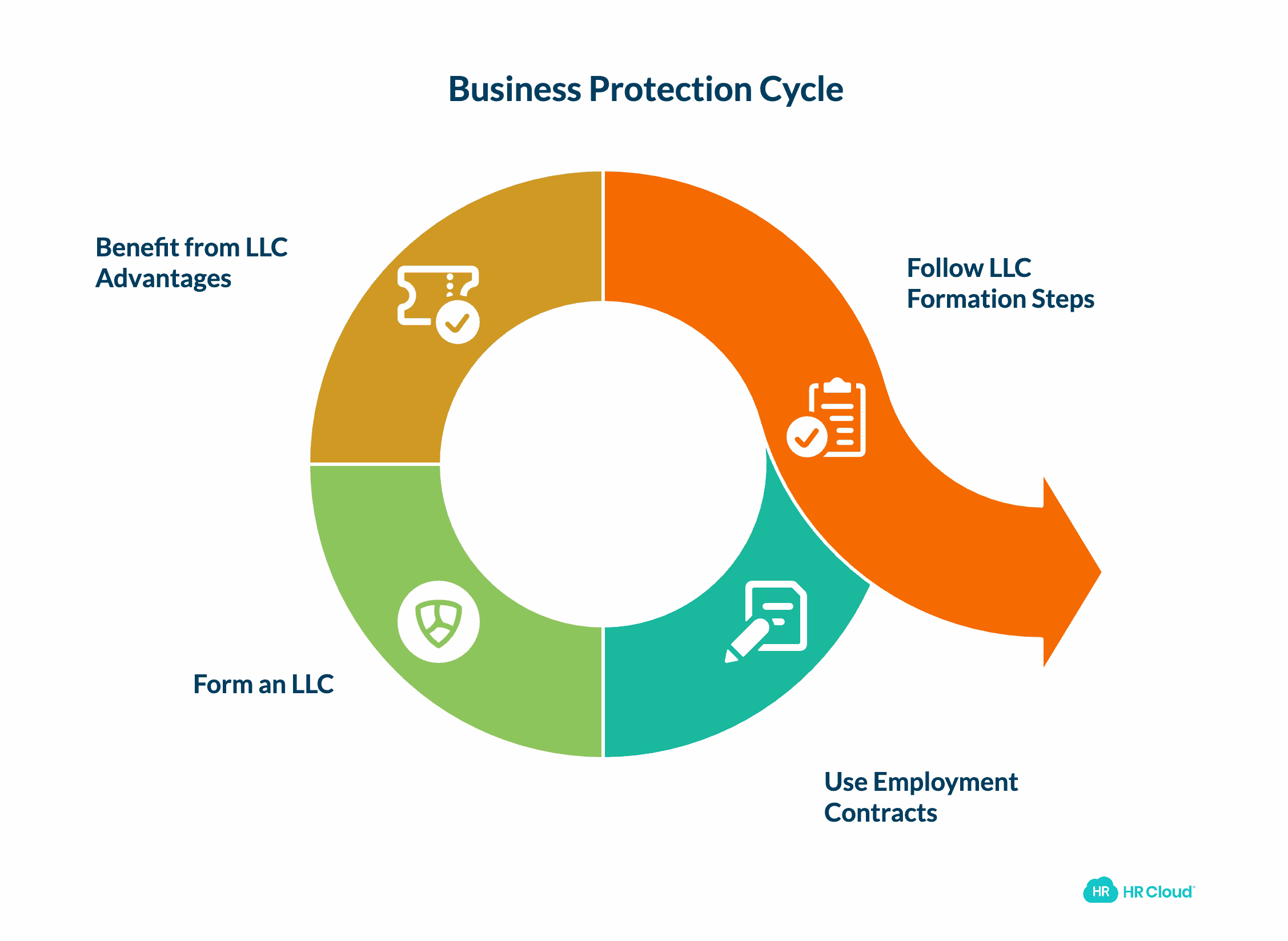 Business Protection Cycle

Benefit from LLC Advantages

Follow LLC Formation Steps

Form an LLC

Use Employment Contracts

HR HR Cloud